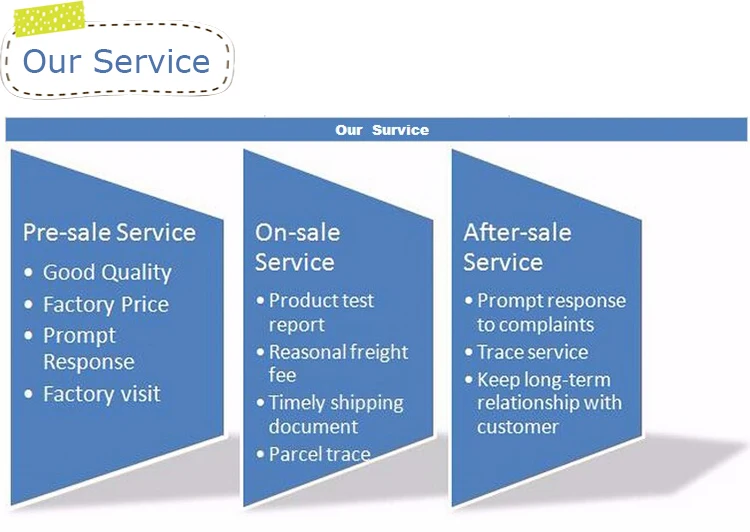 Our Service

Our Service

Pre-sale Service
• Good Quality
• Factory Price
• Prompt Response
• Factory visit

On-sale Service
• Product test report
• Reasonal freight fee
• Timely shipping document
• Parcel trace

After-sale Service
• Prompt response to complaints
• Trace service
• Keep long-term relationship with customer